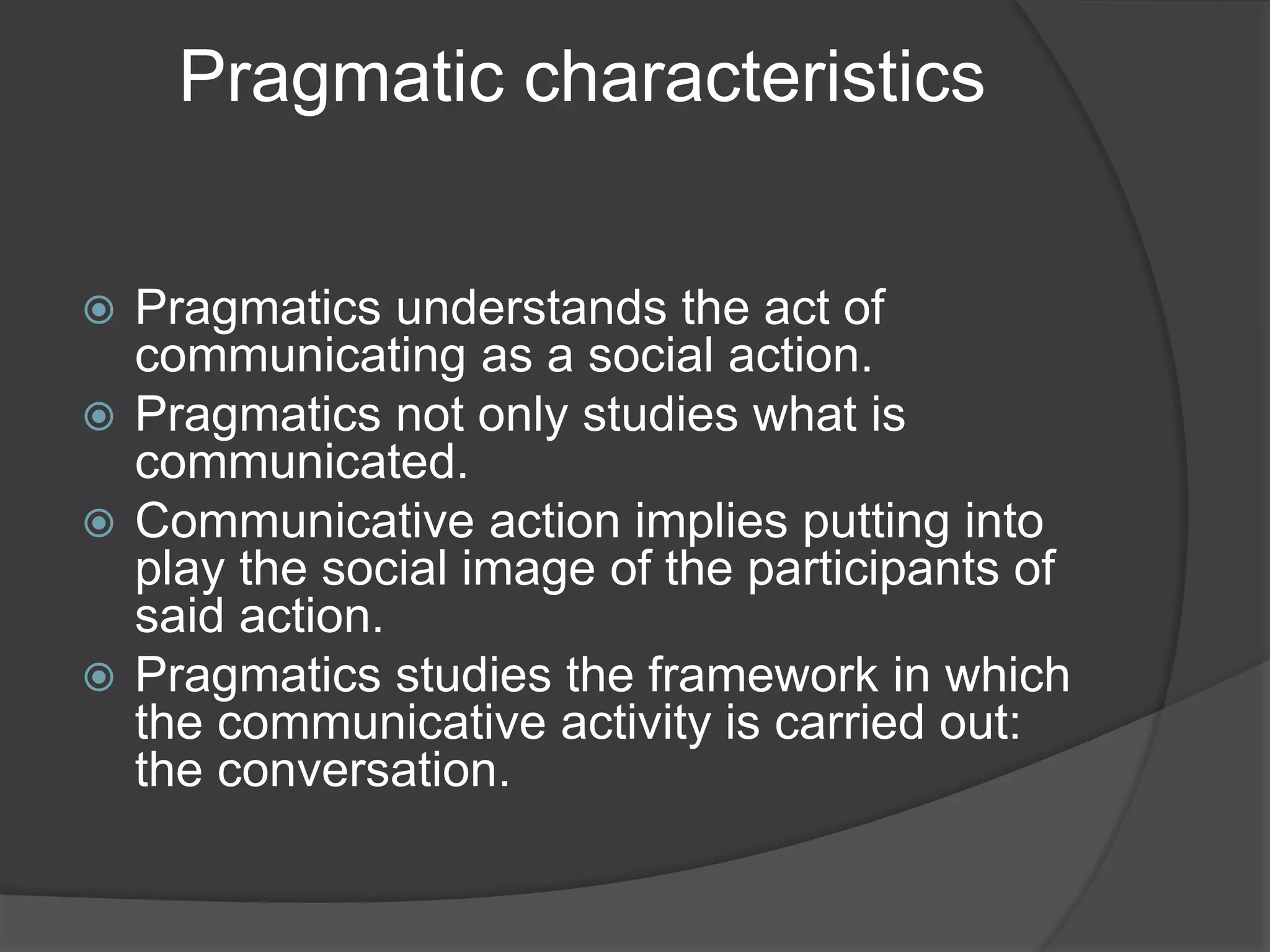 Pragmatic characteristics

Pragmatics understands the act of communicating as a social action.

Pragmatics not only studies what is communicated.

Communicative action implies putting into play the social image of the participants of said action.

Pragmatics studies the framework in which the communicative activity is carried out: the conversation.